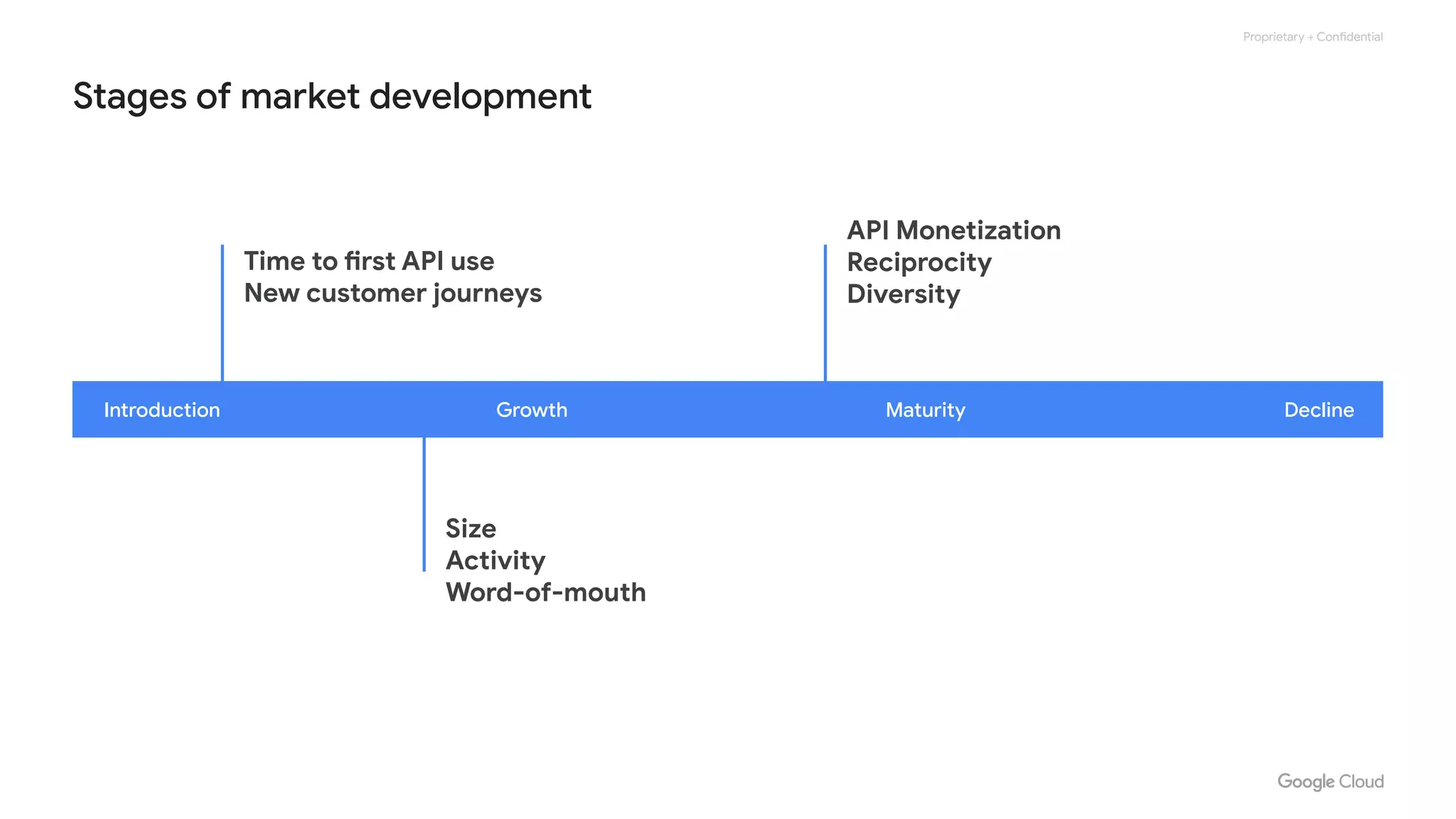 Proprietary + Confidential

Stages of market development

Time to first API use
New customer journeys

API Monetization
Reciprocity
Diversity

Introduction Growth Maturity Decline

Size
Activity
Word-of-mouth

Google Cloud